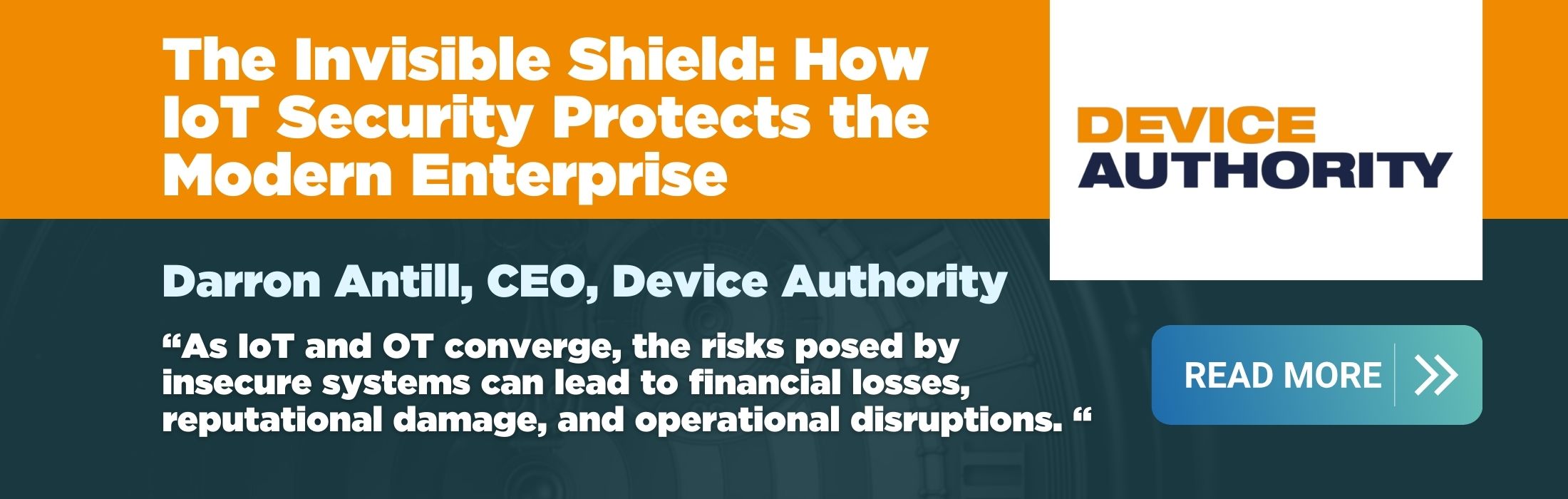 The Invisible Shield: How IoT Security Protects the Modern Enterprise

DEVICE AUTHORITY

Darron Antill, CEO, Device Authority

“As IoT and OT converge, the risks posed by insecure systems can lead to financial losses, reputational damage, and operational disruptions. “

READ MORE